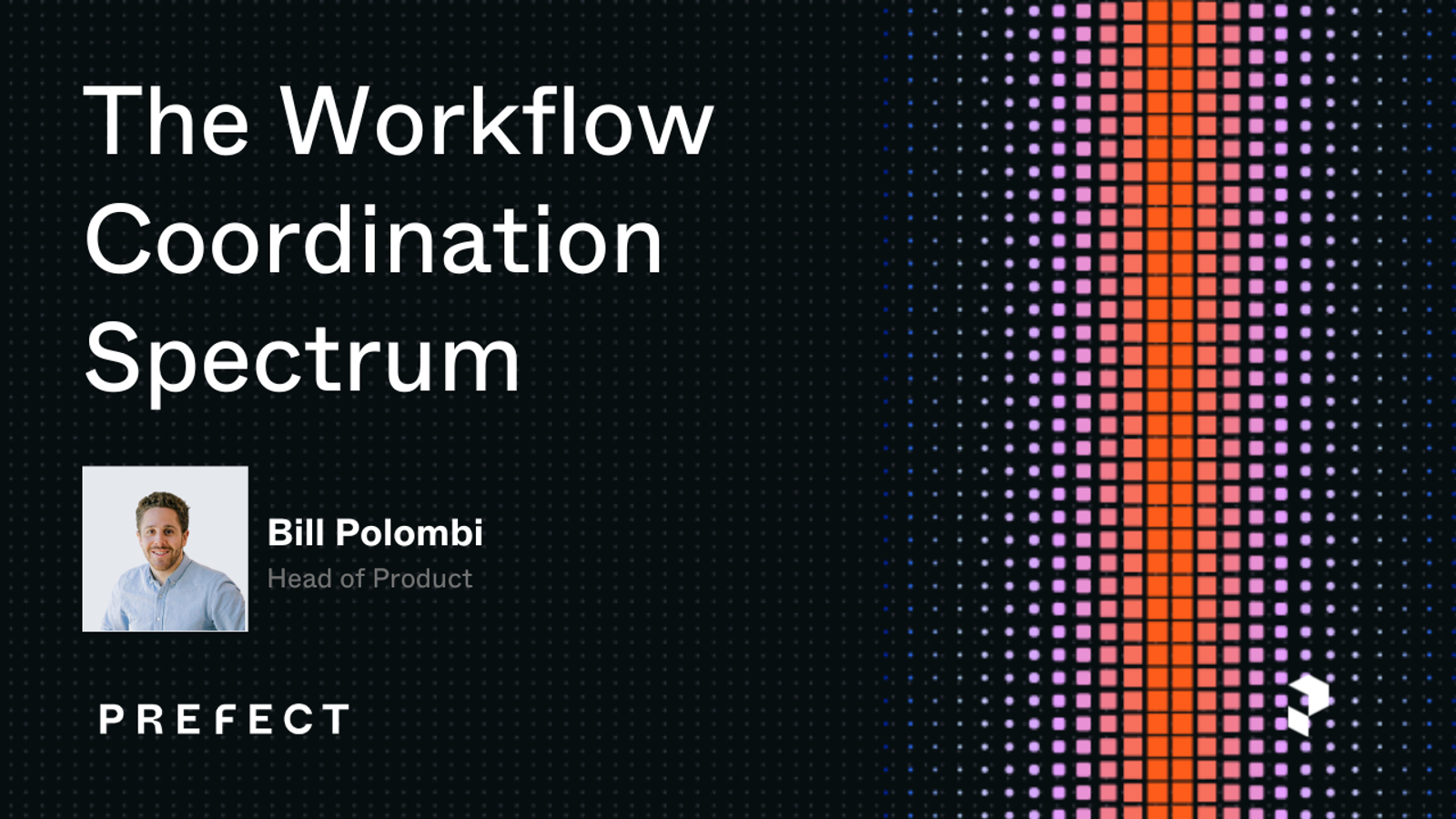 The Workflow Coordination Spectrum

Bill Polombi
Head of Product

PREFECT